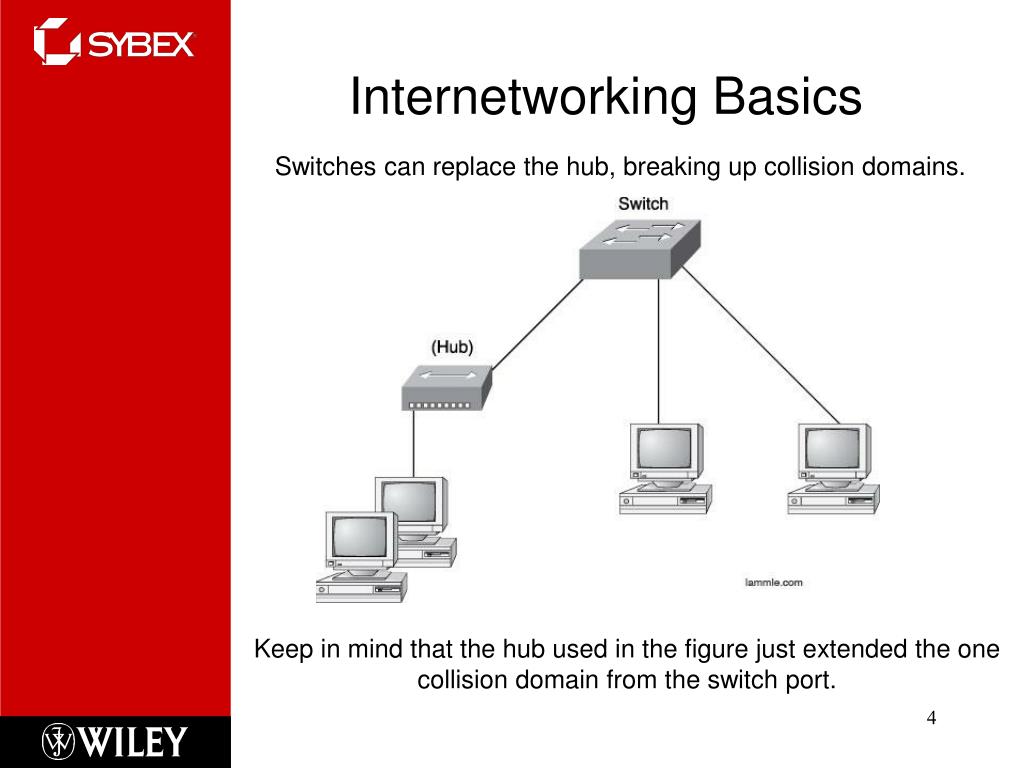 SYBEX

Internetworking Basics

Switches can replace the hub, breaking up collision domains.

Switch

(Hub)

lammle.com

Keep in mind that the hub used in the figure just extended the one collision domain from the switch port.

WILEY

4